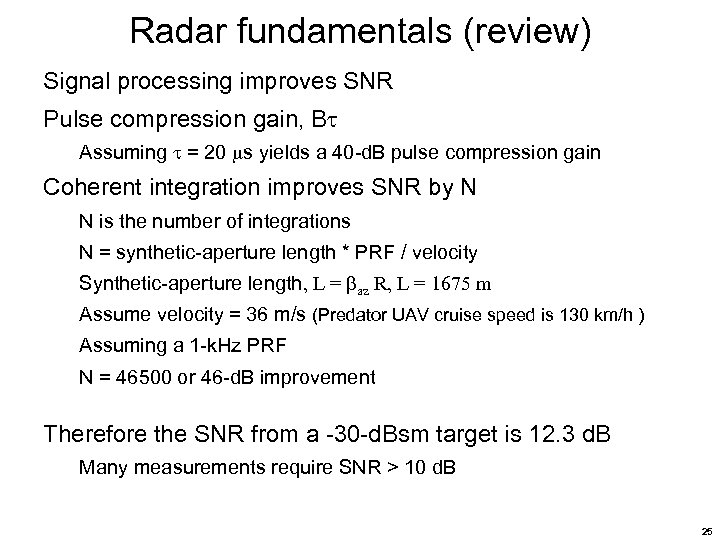 Radar fundamentals (review)

Signal processing improves SNR

Pulse compression gain, $B\tau$

Assuming $\tau$ = 20 $\mu$s yields a 40-dB pulse compression gain

Coherent integration improves SNR by N

N is the number of integrations

N = synthetic-aperture length * PRF / velocity

Synthetic-aperture length, $L = \beta_{az} R$, $L = 1675$ m

Assume velocity = 36 m/s (Predator UAV cruise speed is 130 km/h )

Assuming a 1-kHz PRF

N = 46500 or 46-dB improvement

Therefore the SNR from a -30-dBsm target is 12.3 dB

Many measurements require SNR > 10 dB

25